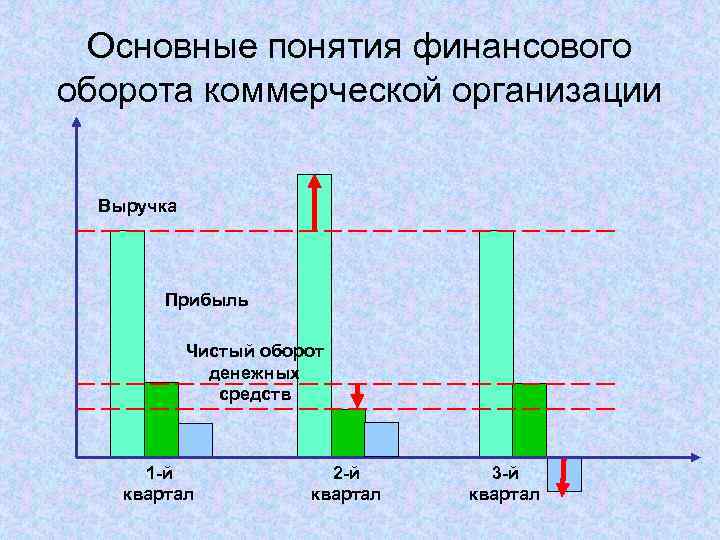 Основные понятия финансового оборота коммерческой организации

Выручка

Прибыль

Чистый оборот денежных средств

1-й квартал

2-й квартал

3-й квартал